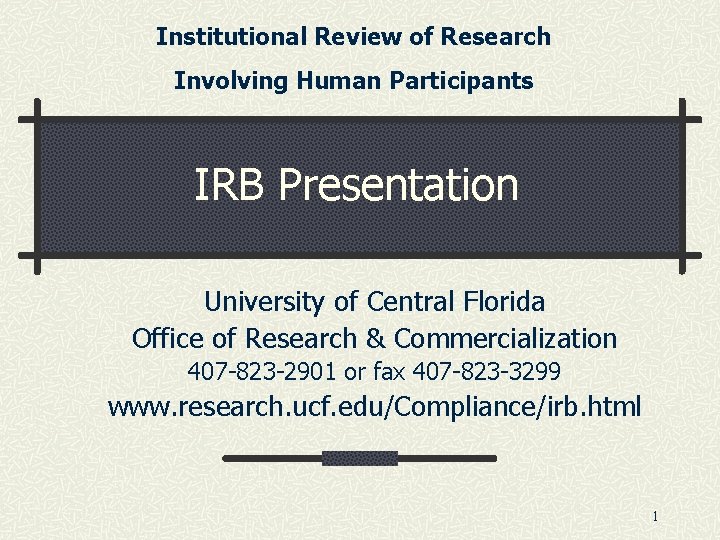 Institutional Review of Research
Involving Human Participants

IRB Presentation

University of Central Florida
Office of Research & Commercialization
407-823-2901 or fax 407-823-3299
www.research.ucf.edu/Compliance/irb.html

1